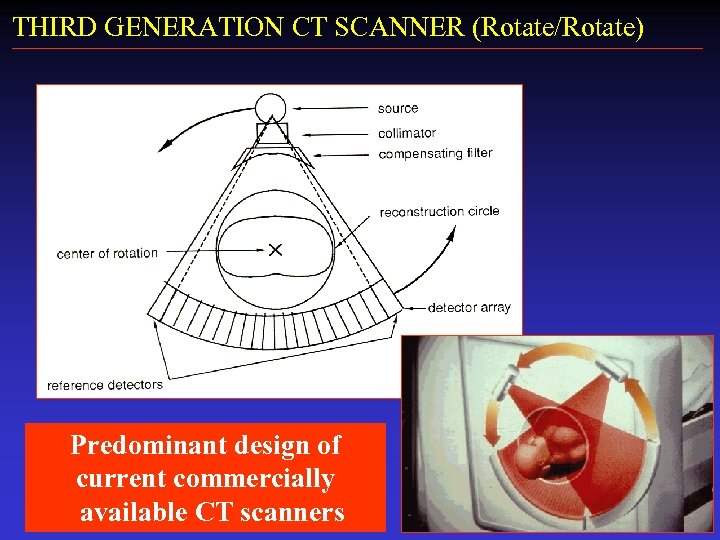 THIRD GENERATION CT SCANNER (Rotate/Rotate)

source
collimator
compensating filter
reconstruction circle
center of rotation
detector array
reference detectors

Predominant design of current commercially available CT scanners